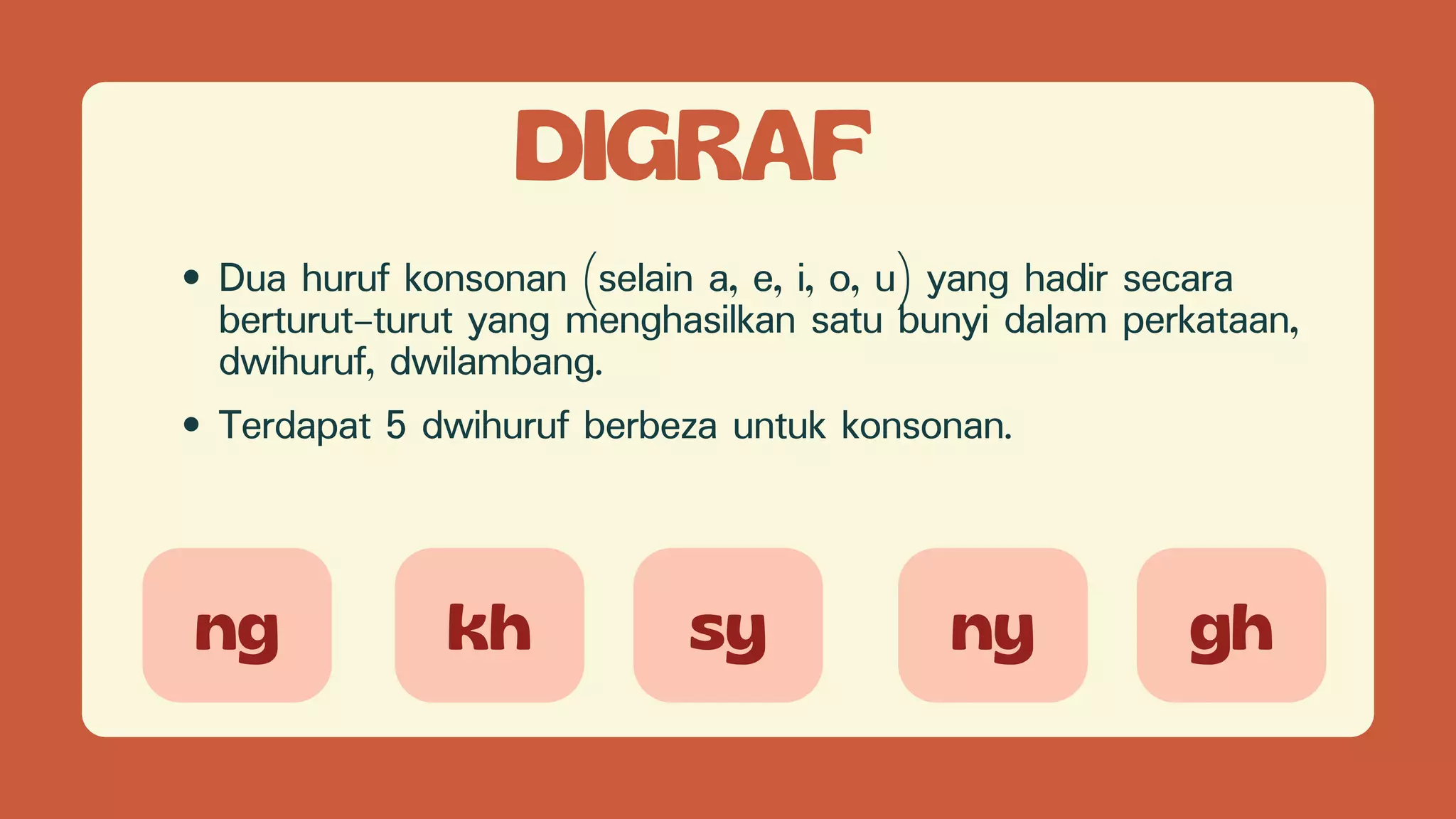 DIGRAF

• Dua huruf konsonan (selain a, e, i, o, u) yang hadir secara berturut-turut yang menghasilkan satu bunyi dalam perkataan, dwihuruf, dwilambang.

• Terdapat 5 dwihuruf berbeza untuk konsonan.

ng

kh

sy

ny

gh